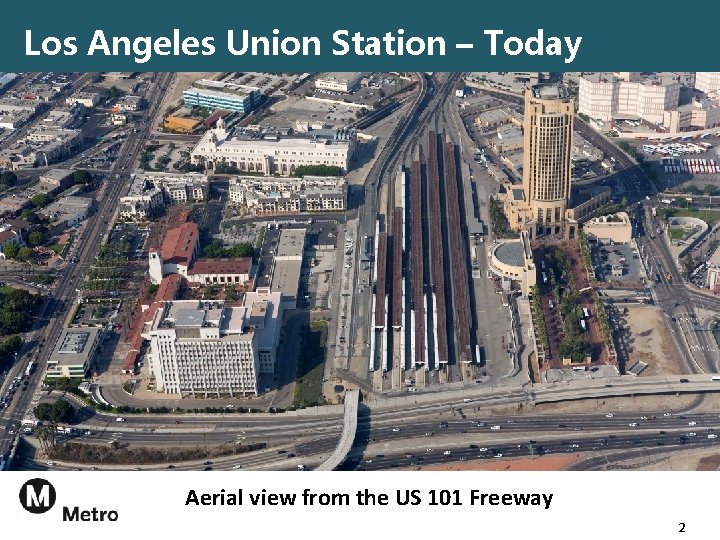 Los Angeles Union Station – Today

M
Metro

Aerial view from the US 101 Freeway

2